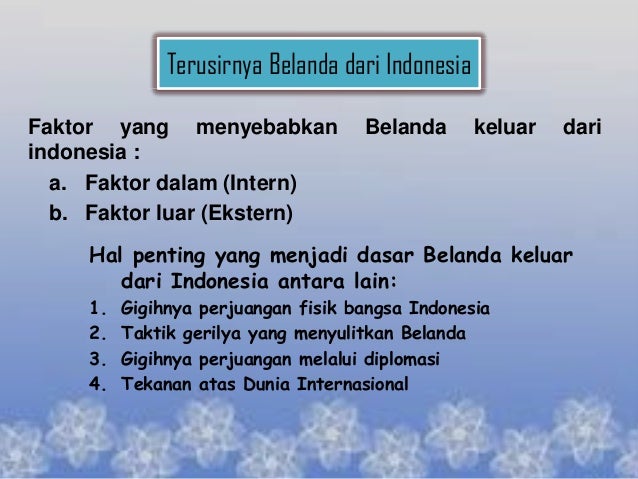 Terusirnya Belanda dari Indonesia

Faktor yang menyebabkan Belanda keluar dari indonesia :

a. Faktor dalam (Intern)
b. Faktor luar (Ekstern)

Hal penting yang menjadi dasar Belanda keluar dari Indonesia antara lain:

1. Gigihnya perjuangan fisik bangsa Indonesia
2. Taktik gerilya yang menyulitkan Belanda
3. Gigihnya perjuangan melalui diplomasi
4. Tekanan atas Dunia Internasional